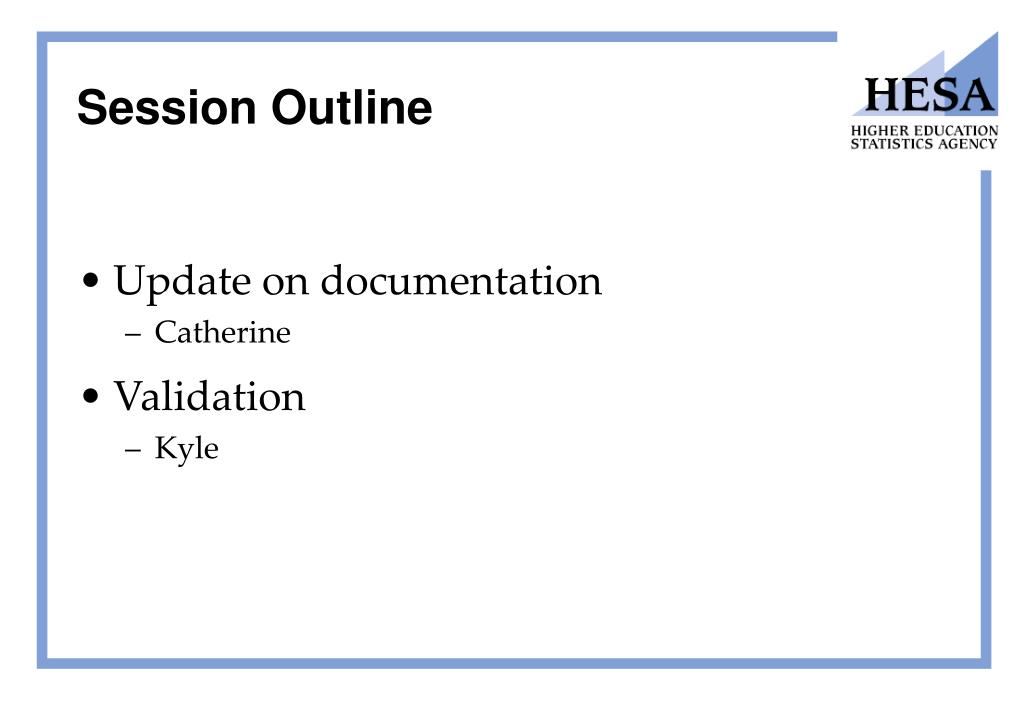 Session Outline

HESA
HIGHER EDUCATION STATISTICS AGENCY

• Update on documentation
– Catherine

• Validation
– Kyle